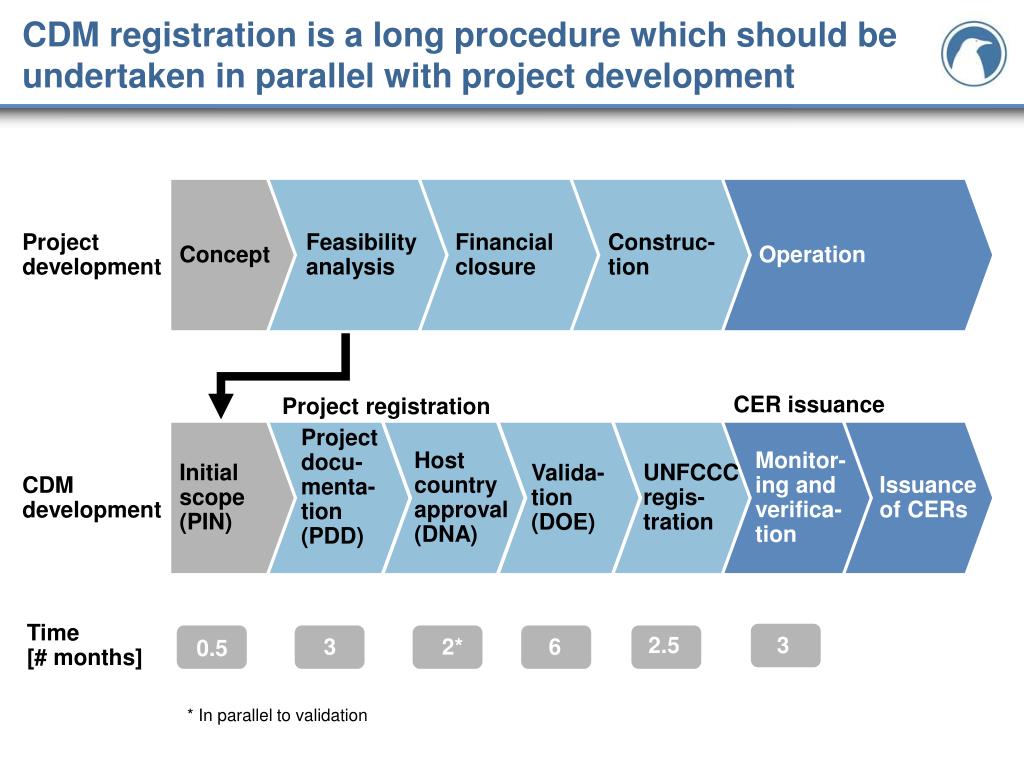 CDM registration is a long procedure which should be undertaken in parallel with project development

Project development

Concept

Feasibility analysis

Financial closure

Construction

Operation

Project registration

CER issuance

CDM development

Initial scope (PIN)

Project documentation (PDD)

Host country approval (DNA)

Validation (DOE)

UNFCCC registration

Monitoring and verification

Issuance of CERs

Time [# months]

0.5

3

2*

6

2.5

3

* In parallel to validation